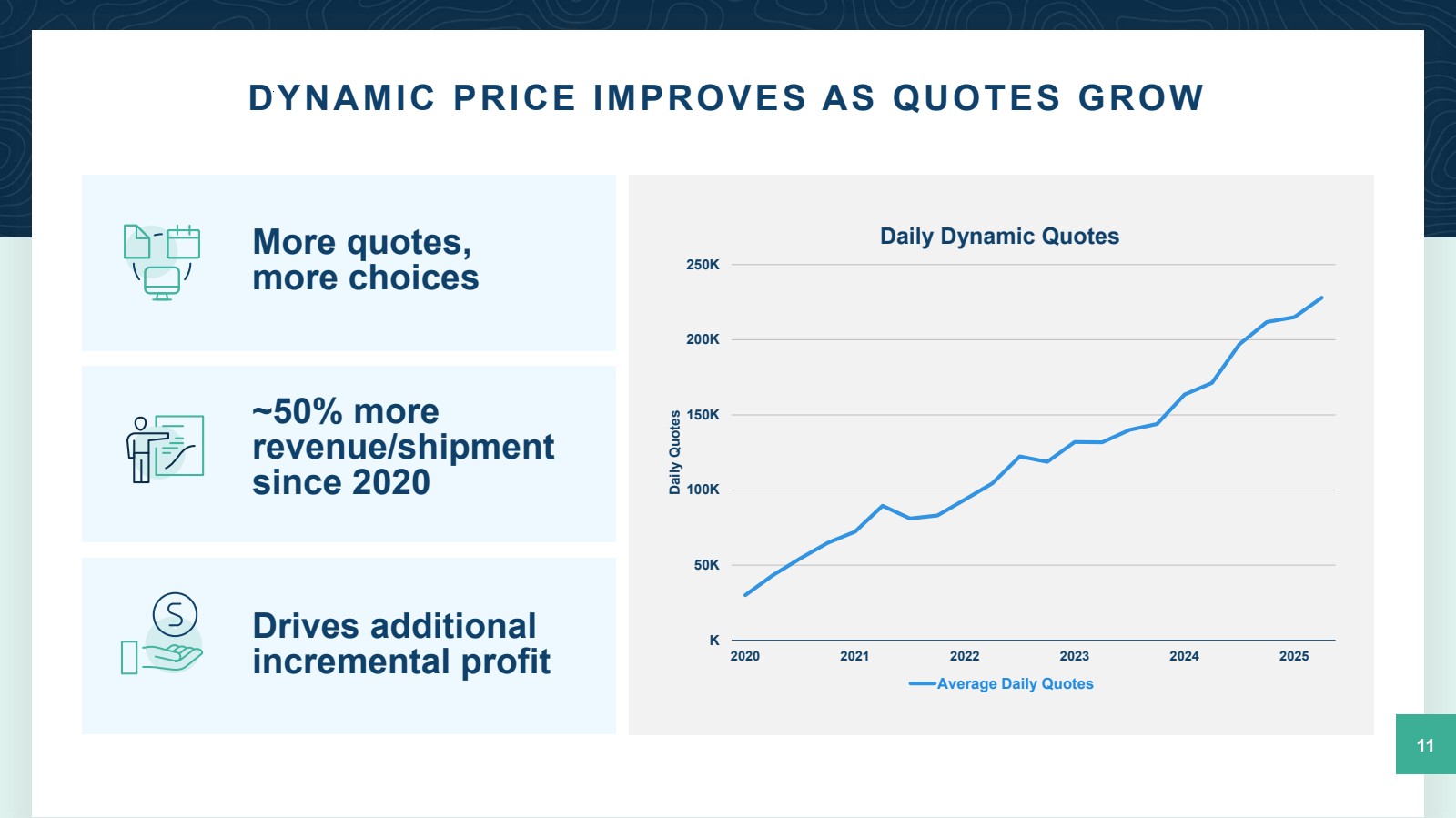 DYNAMIC PRICE IMPROVES AS QUOTES GROW

More quotes, more choices

~50% more revenue/shipment since 2020

Drives additional incremental profit

Daily Dynamic Quotes

Daily Quotes

250K
200K
150K
100K
50K
K

2020
2021
2022
2023
2024
2025

Average Daily Quotes

11